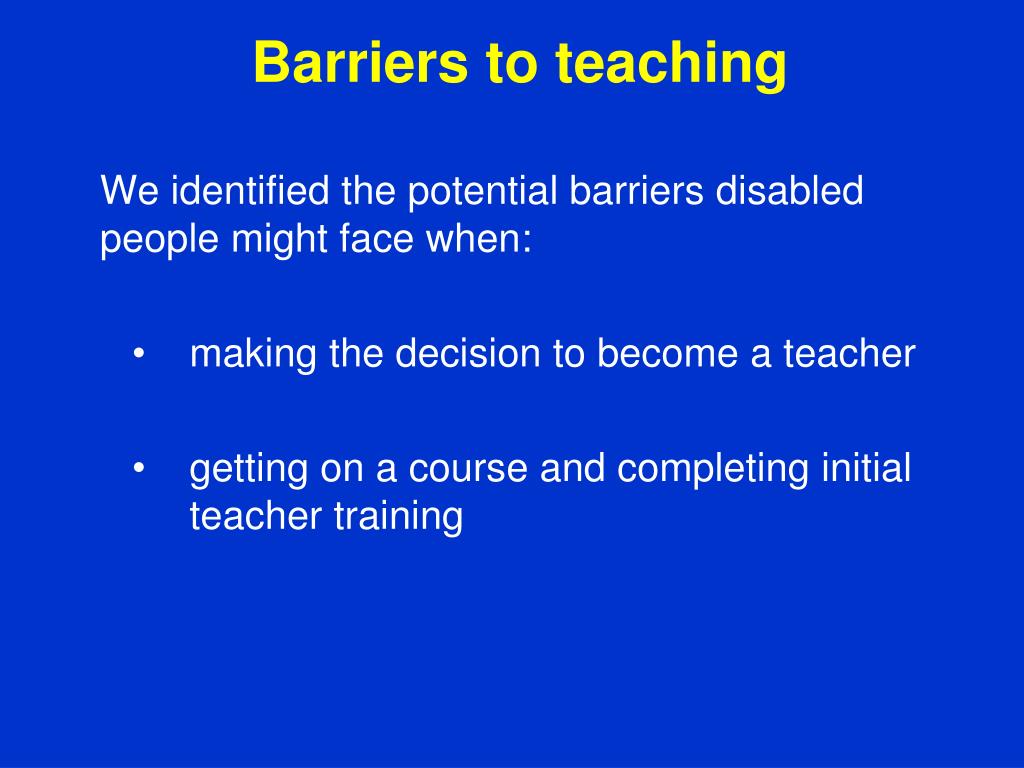 Barriers to teaching

We identified the potential barriers disabled people might face when:

• making the decision to become a teacher

• getting on a course and completing initial teacher training